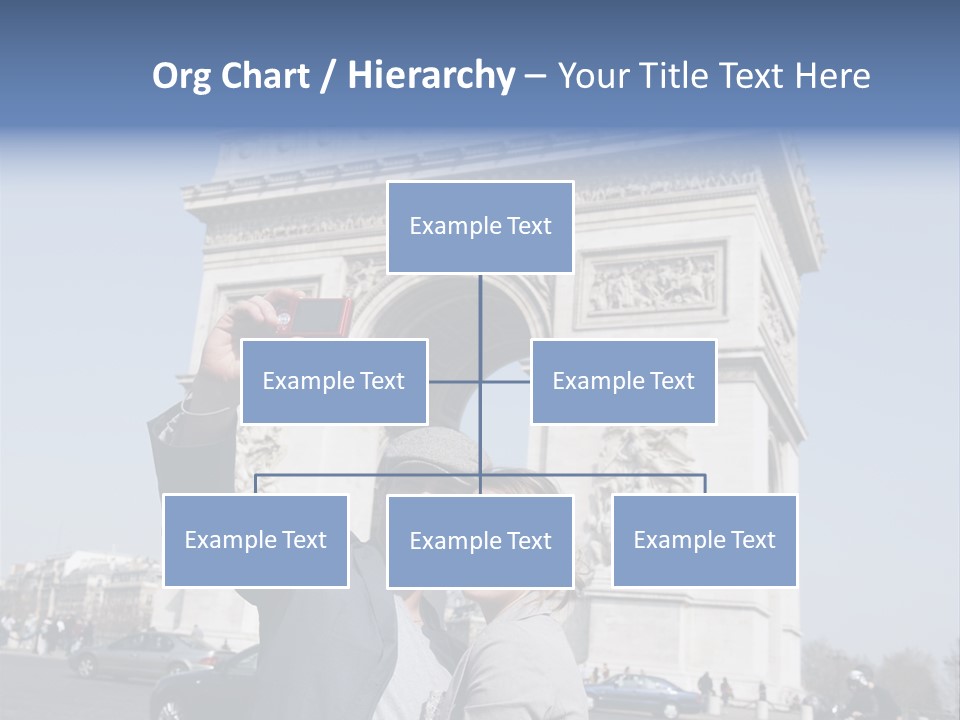 Org Chart / Hierarchy – Your Title Text Here

Example Text

Example Text

Example Text

Example Text

Example Text

Example Text